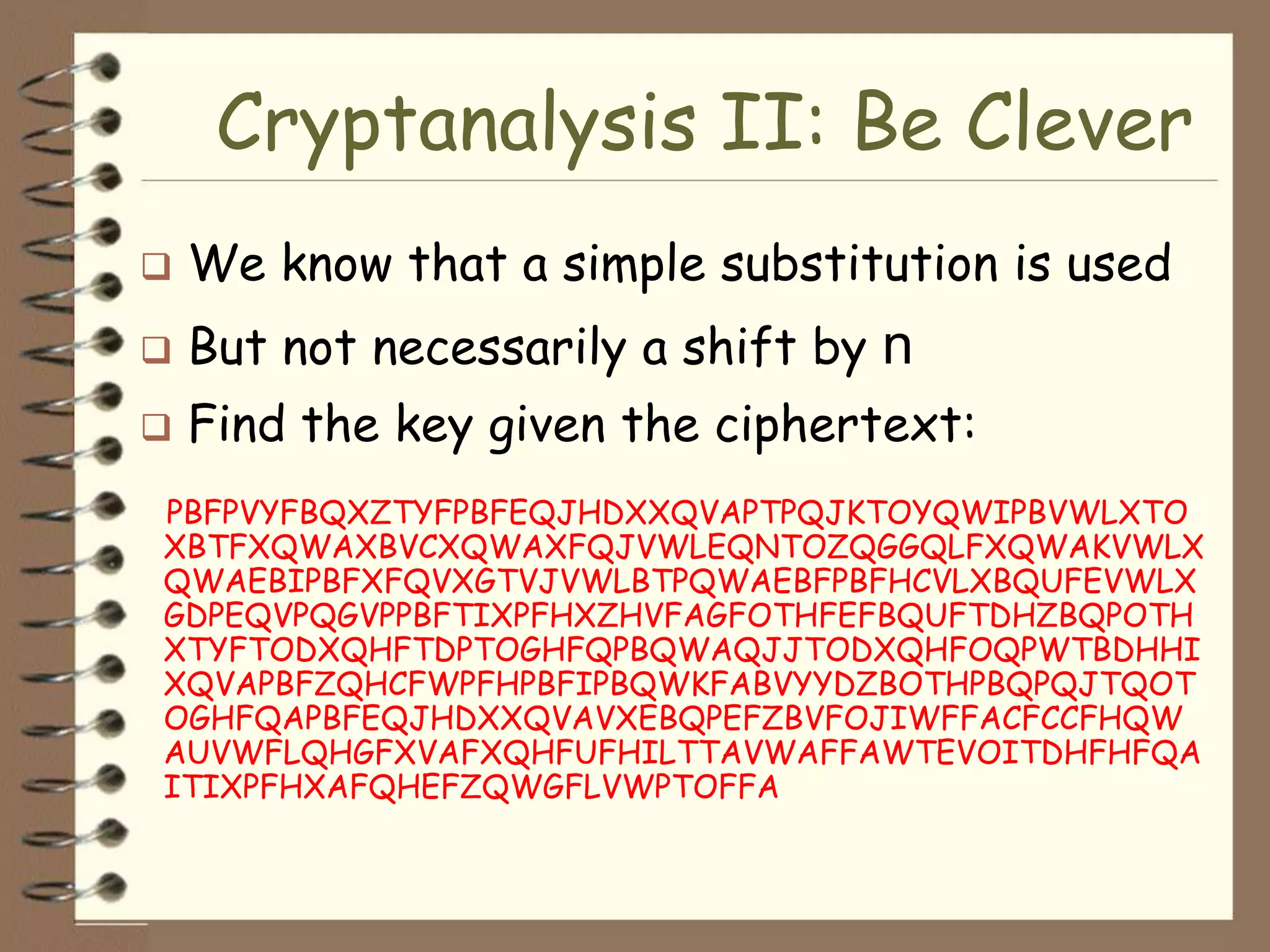 Cryptanalysis II: Be Clever

❑ We know that a simple substitution is used

❑ But not necessarily a shift by n

❑ Find the key given the ciphertext:

PBFPVYFBQXZTYFPBFEQJHDXXQVAPTPQJKTOYQWIPBVWLXTO
XBTFXQWAXBVCXQWAXFQJVWLEQNTOZQGGQLFXQWAKVWLX
QWAEBIPBFXFQVXGTVJVWLBTPQWAEBFPBFHCVLXBQUFEVWLX
GDPEQVPQGVPPBFTIXPFHXZHVFAGFOTHFEFBQUFTDHZBQPOTH
XTYFTODXQHFTDPTOGHFQPBQWAQJJTODXQHFOQPWTBDHHI
XQVAPBFZQHCFWPFHPBFIPBQWKFABVYYDZBOTHPBQPQJTQOT
OGHFQAPBFEQJHDXXQVAVXEBQPEFZBVFOJIWFFACFCCFHQW
AUVWFLQHGFXVAFXQHFUFHILTTAVWAFFAWTEVOITDHFHFQA
ITIXPFHXAFQHEFZQWGFLVWPTOFFA